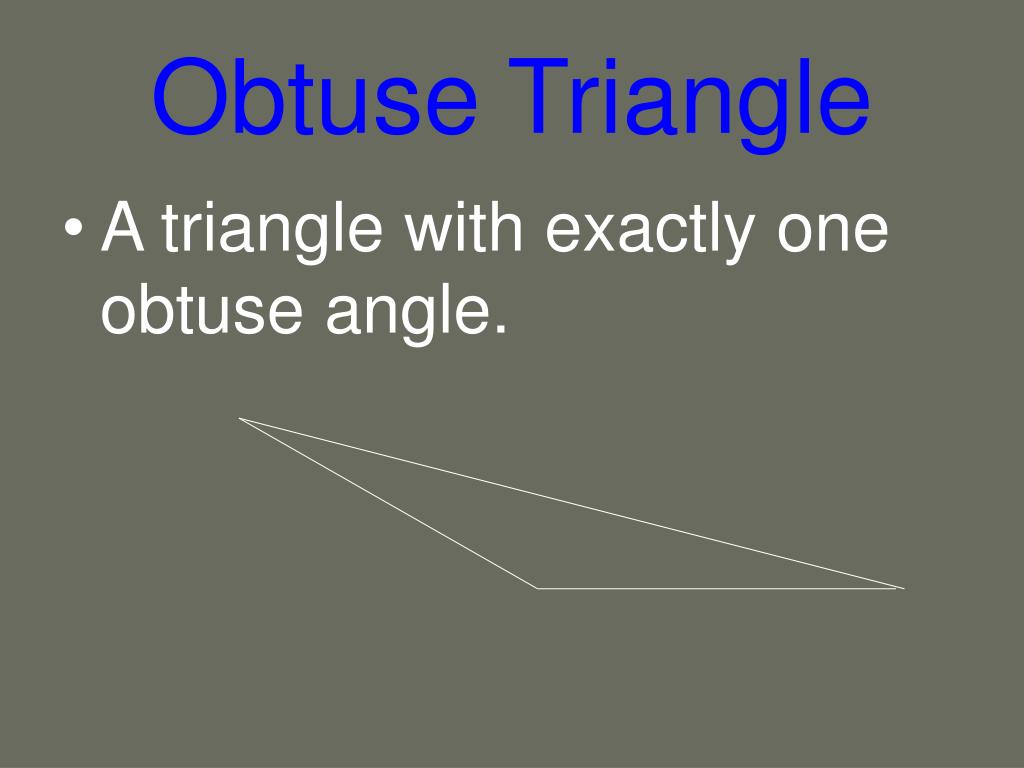 Obtuse Triangle

• A triangle with exactly one obtuse angle.